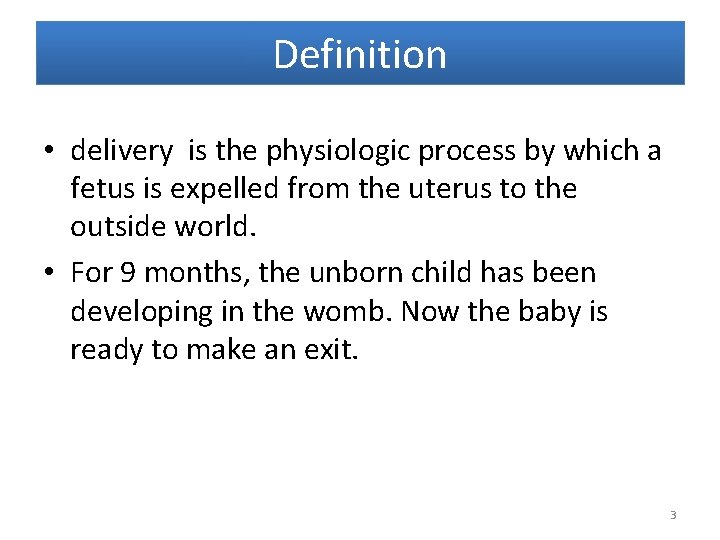 Definition

• delivery is the physiologic process by which a fetus is expelled from the uterus to the outside world.

• For 9 months, the unborn child has been developing in the womb. Now the baby is ready to make an exit.

3